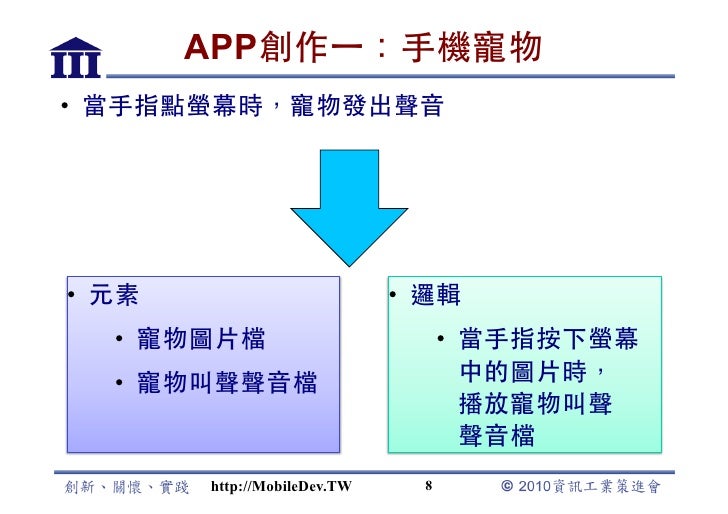 APP創作一：手機寵物

• 當手指點螢幕時，寵物發出聲音

• 元素

• 寵物圖片檔

• 寵物叫聲聲音檔

• 邏輯

• 當手指按下螢幕中的圖片時，播放寵物叫聲聲音檔

創新、關懷、實踐 http://MobileDev.TW 8 © 2010資訊工業策進會